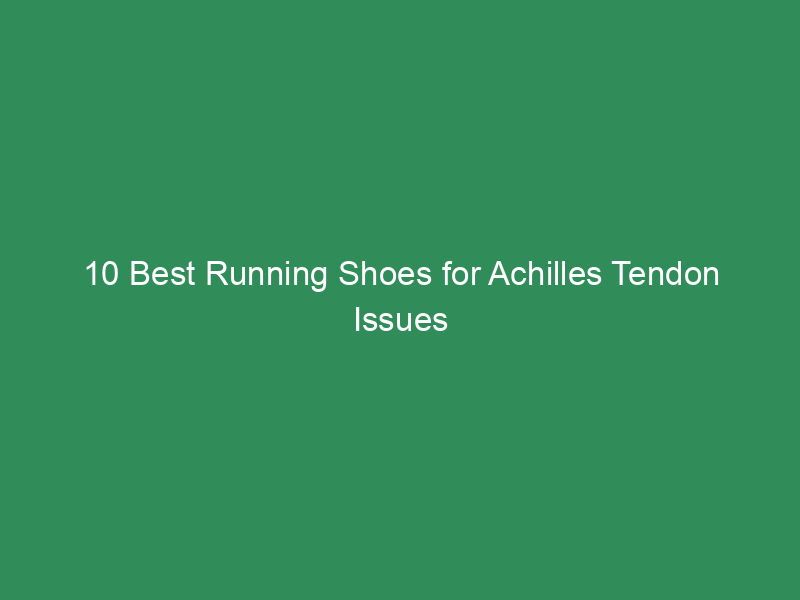 10 Best Running Shoes for Achilles Tendon Issues